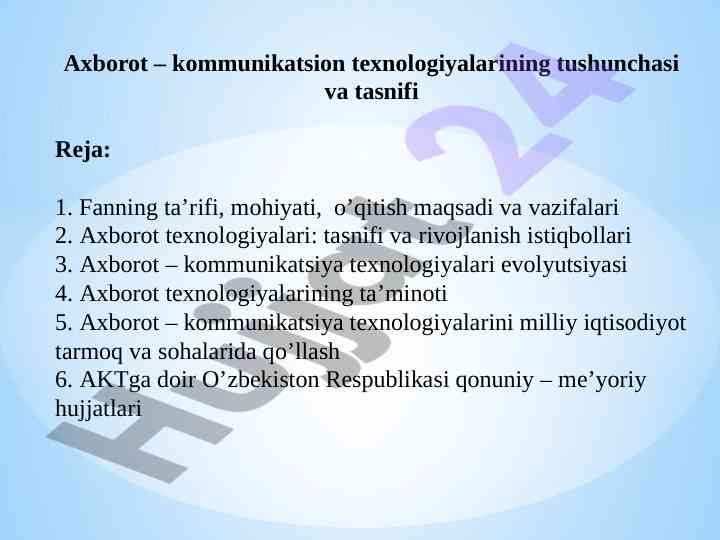 Axborot – kommunikatsion texnologiyalarining tushunchasi va tasnifi

Reja:

1. Fanning ta’rifi, mohiyati, o’qitish maqsadi va vazifalari
2. Axborot texnologiyalari: tasnifi va rivojlanish istiqbollari
3. Axborot – kommunikatsiya texnologiyalari evolyutsiyasi
4. Axborot texnologiyalarining ta’minoti
5. Axborot – kommunikatsiya texnologiyalarini milliy iqtisodiyot tarmoq va sohalarida qo’llash
6. AKTga doir O’zbekiston Respublikasi qonuniy – me’yoriy hujjatlari

Hujjat 24